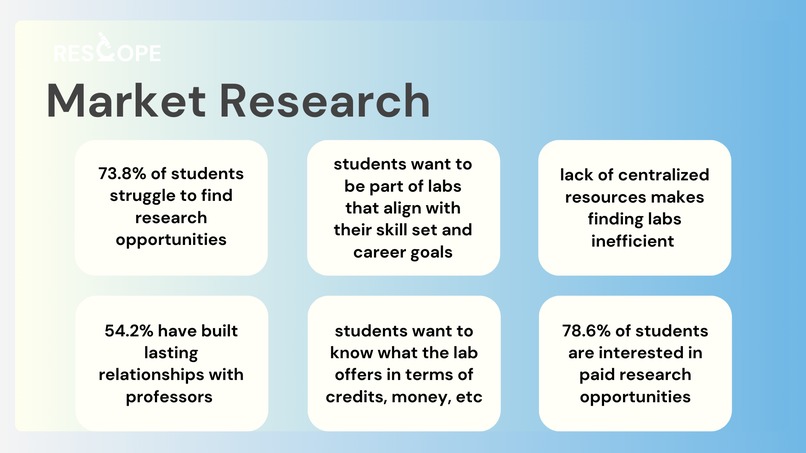 RESCOPE

Market Research

73.8% of students struggle to find research opportunities

students want to be part of labs that align with their skill set and career goals

lack of centralized resources makes finding labs inefficient

54.2% have built lasting relationships with professors

students want to know what the lab offers in terms of credits, money, etc

78.6% of students are interested in paid research opportunities